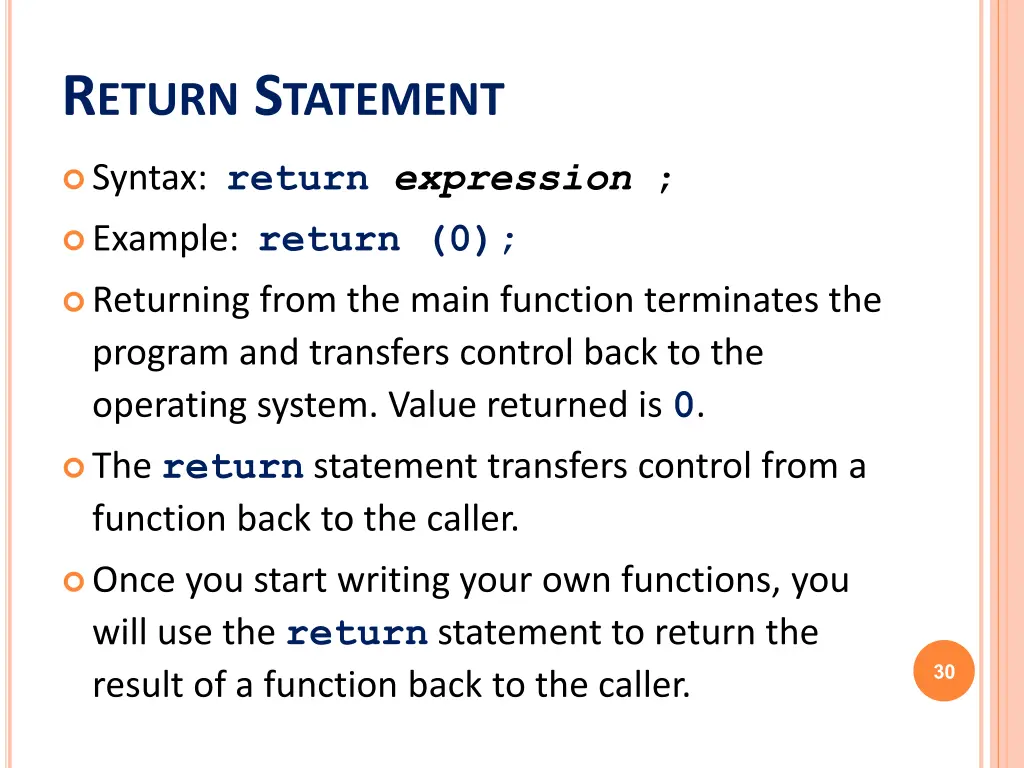 RETURN STATEMENT

Syntax: return expression ;

Example: return (0);

Returning from the main function terminates the program and transfers control back to the operating system. Value returned is 0.

The return statement transfers control from a function back to the caller.

Once you start writing your own functions, you will use the return statement to return the result of a function back to the caller.

30